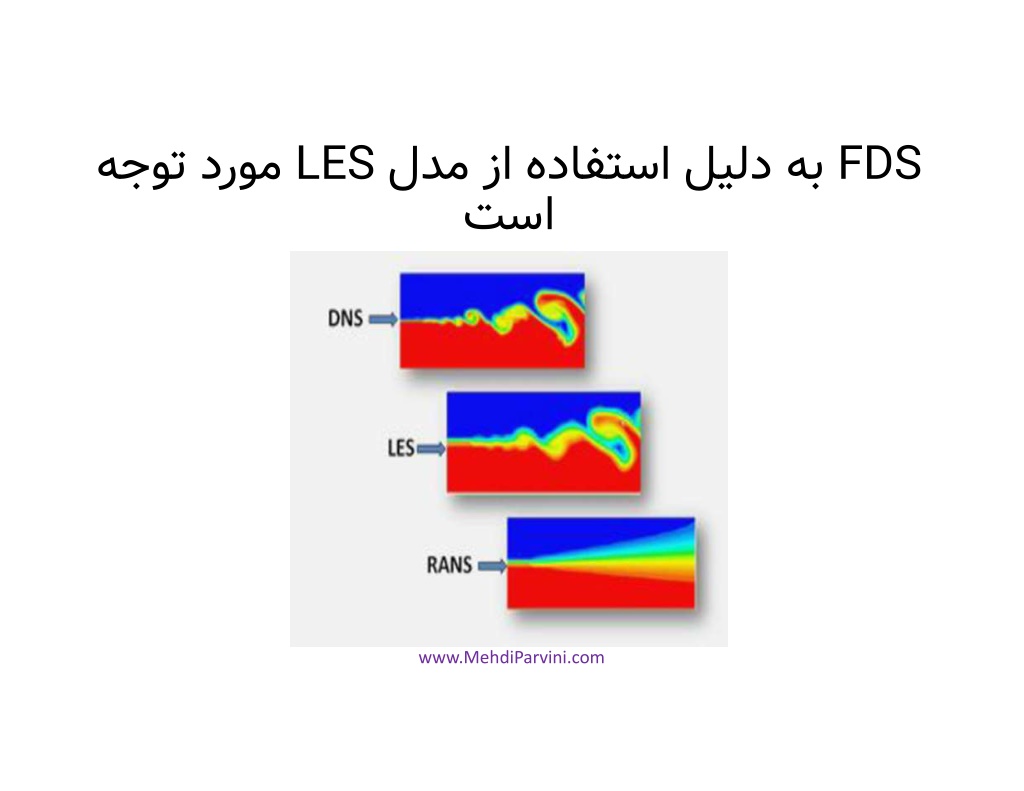 FDS به دلیل استفاده از مدل LES مورد توجه است

DNS

LES

RANS

www.MehdiParvini.com